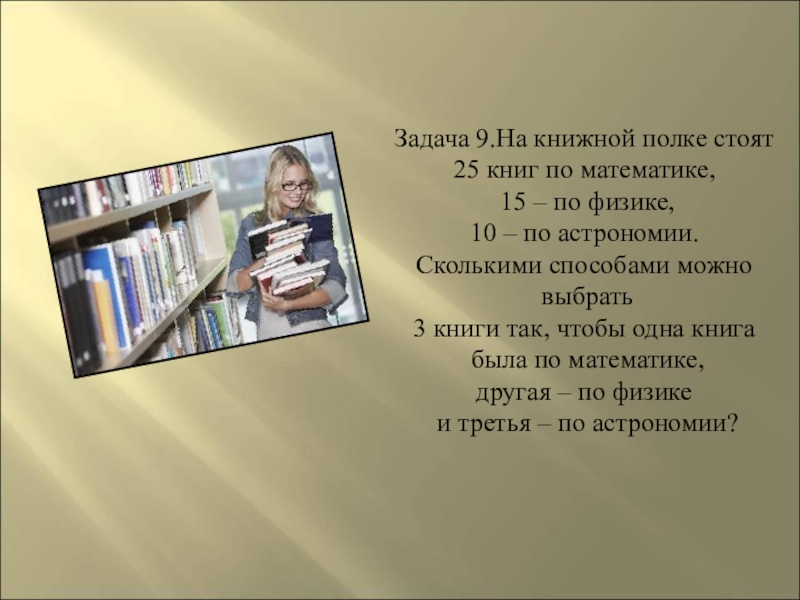 Задача 9.На книжной полке стоят 25 книг по математике, 15 – по физике, 10 – по астрономии. Сколькими способами можно выбрать 3 книги так, чтобы одна книга была по математике, другая – по физике и третья – по астрономии?